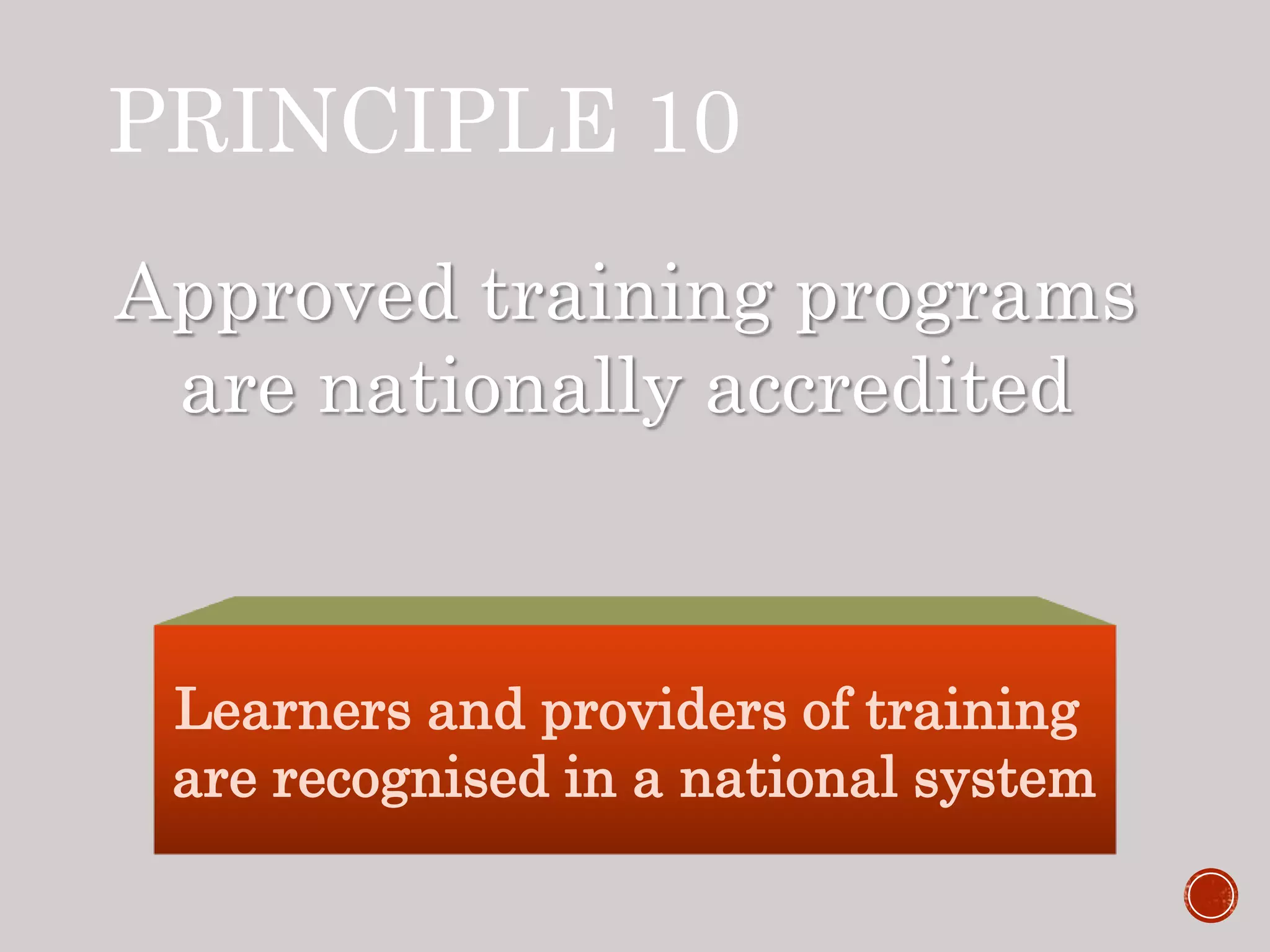 PRINCIPLE 10

Approved training programs are nationally accredited

Learners and providers of training are recognised in a national system